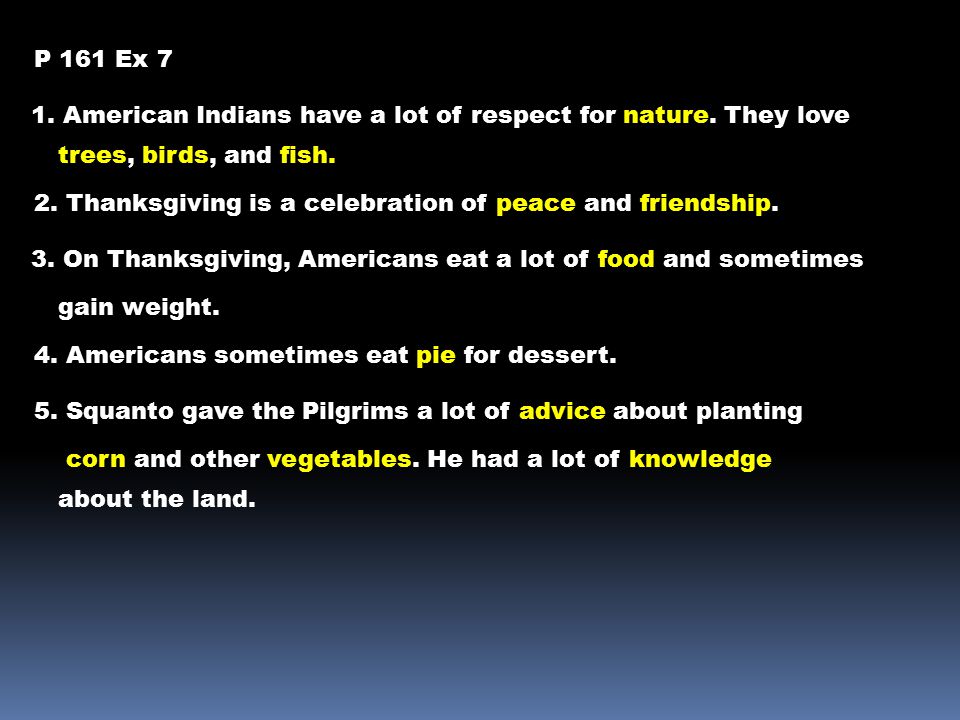 P 161 Ex 7

1. American Indians have a lot of respect for nature. They love trees, birds, and fish.

2. Thanksgiving is a celebration of peace and friendship.

3. On Thanksgiving, Americans eat a lot of food and sometimes gain weight.

4. Americans sometimes eat pie for dessert.

5. Squanto gave the Pilgrims a lot of advice about planting corn and other vegetables. He had a lot of knowledge about the land.